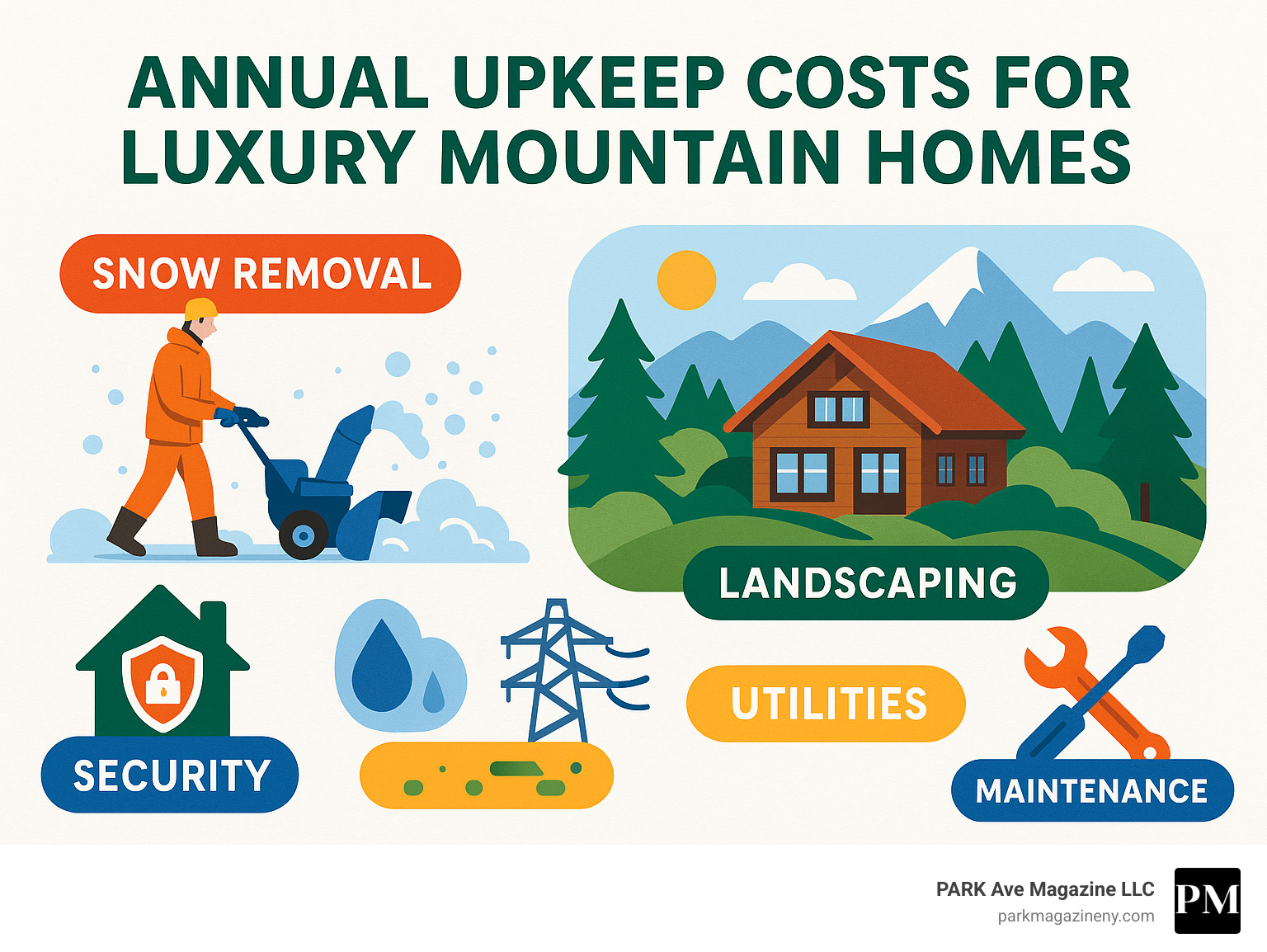 ANNUAL UPKEEP COSTS FOR LUXURY MOUNTAIN HOMES

SNOW REMOVAL

LANDSCAPING

SECURITY

UTILITIES

MAINTENANCE

PARK Ave Magazine LLC
parkmagazineny.com

PM